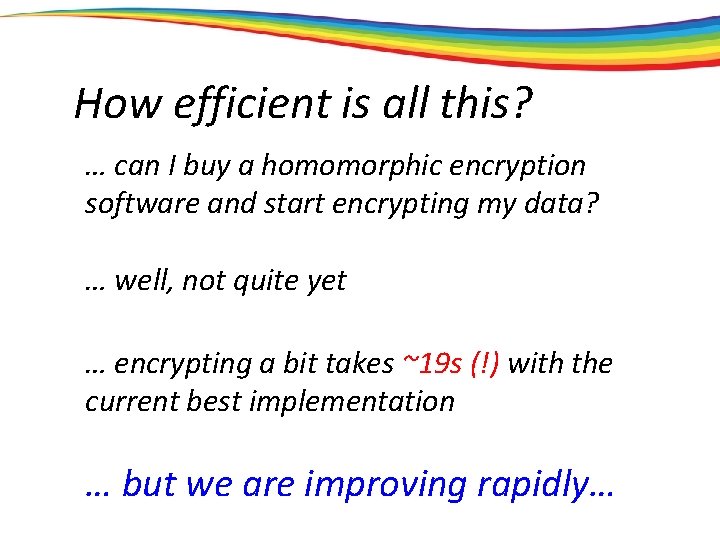 How efficient is all this?

… can I buy a homomorphic encryption software and start encrypting my data?

… well, not quite yet

… encrypting a bit takes ~19s (!) with the current best implementation

… but we are improving rapidly…